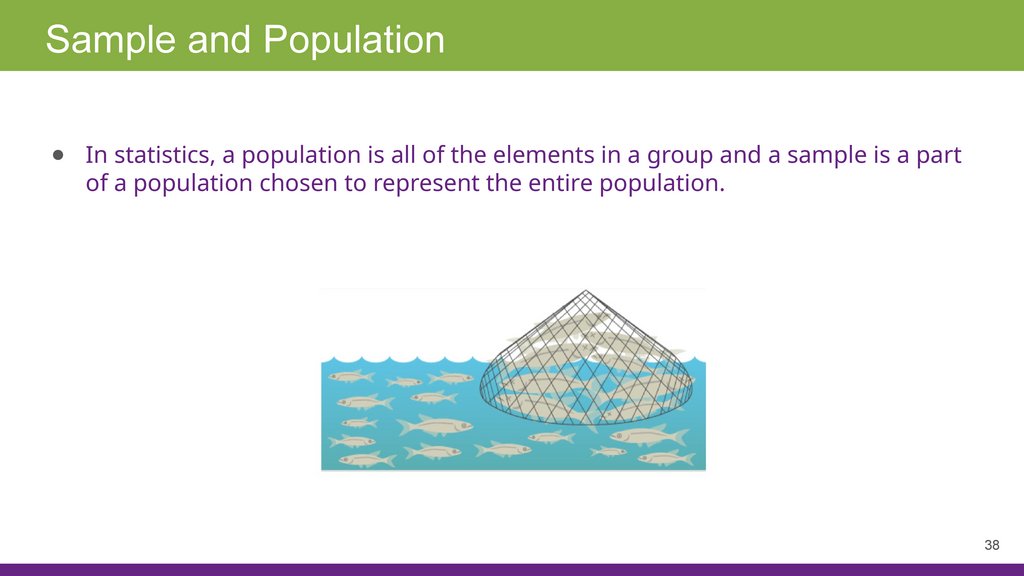 Sample and Population

● In statistics, a population is all of the elements in a group and a sample is a part of a population chosen to represent the entire population.

38